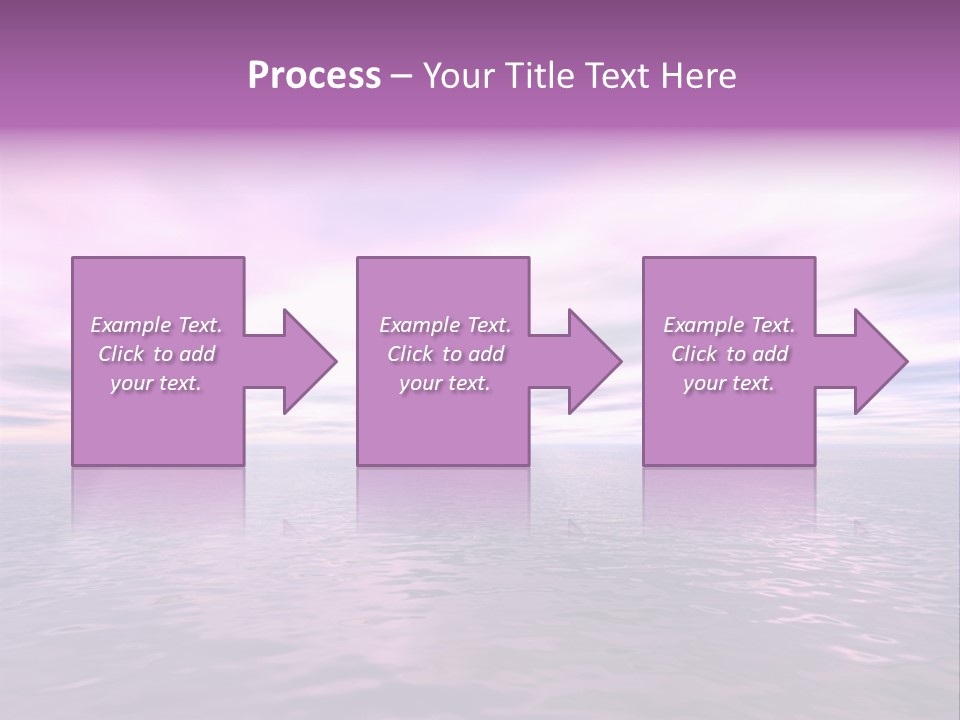 Process – Your Title Text Here

Example Text. Click to add your text.

Example Text. Click to add your text.

Example Text. Click to add your text.